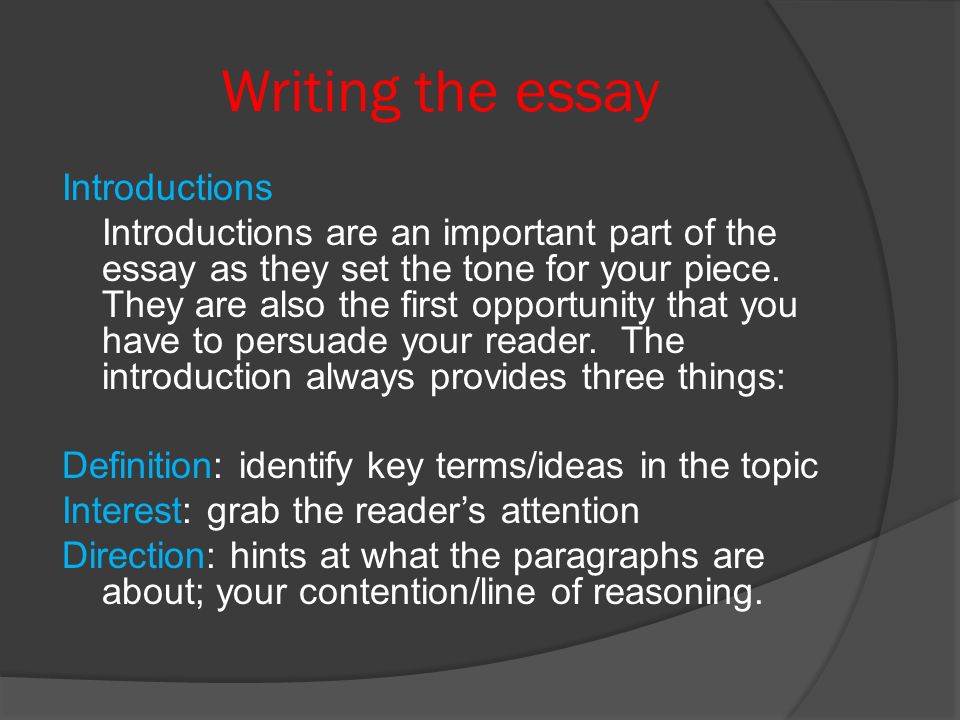 Writing the essay

Introductions

Introductions are an important part of the essay as they set the tone for your piece. They are also the first opportunity that you have to persuade your reader. The introduction always provides three things:

Definition: identify key terms/ideas in the topic
Interest: grab the reader’s attention
Direction: hints at what the paragraphs are about; your contention/line of reasoning.